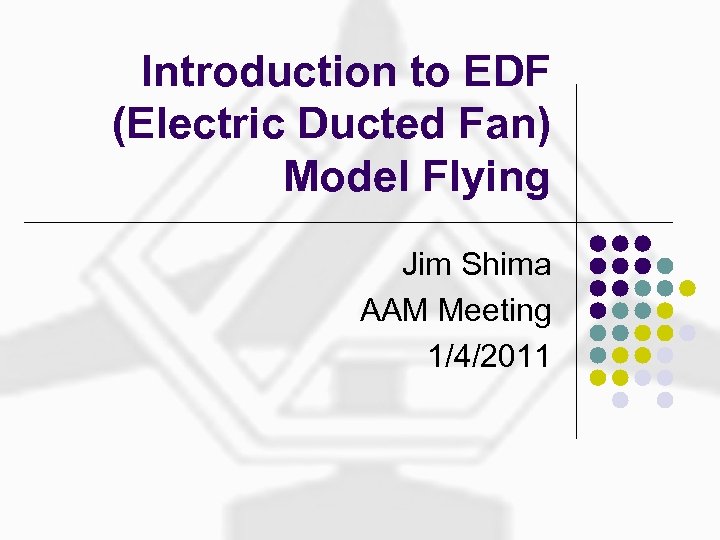 Introduction to EDF (Electric Ducted Fan) Model Flying

Jim Shima
AAM Meeting
1/4/2011